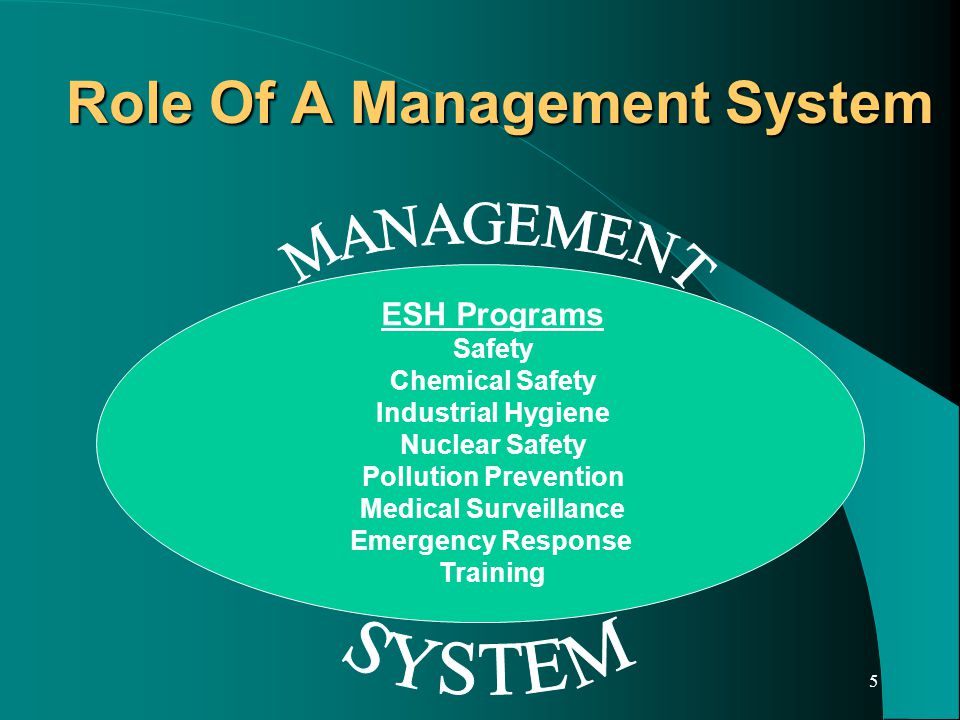 Role Of A Management System

MANAGEMENT

ESH Programs
Safety
Chemical Safety
Industrial Hygiene
Nuclear Safety
Pollution Prevention
Medical Surveillance
Emergency Response
Training

SYSTEM

5